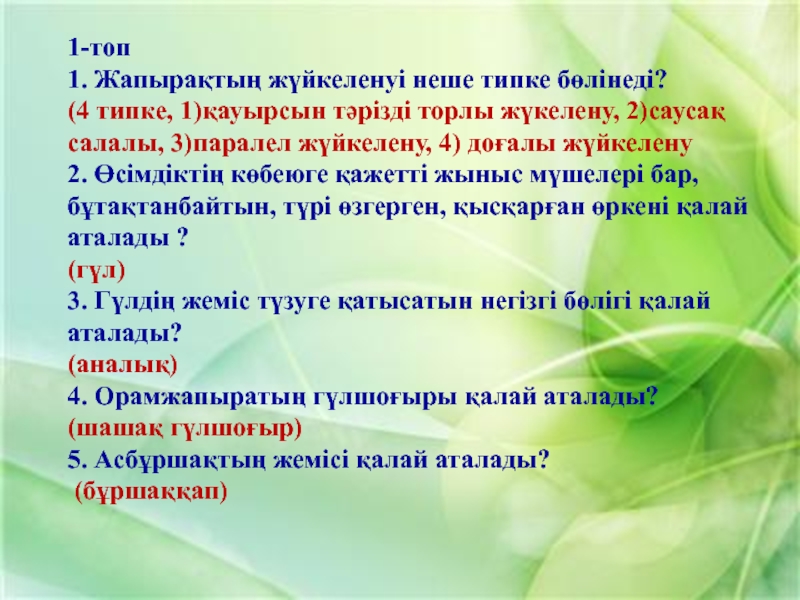 1-топ
1. Жапырақтың жүйкеленуі неше типке бөлінеді?
(4 типке, 1)қауырсын тәрізді торлы жүкелену, 2)саусақ салалы, 3)паралел жүйкелену, 4) доғалы жүйкелену
2. Өсімдіктің көбеюге қажетті жыныс мүшелері бар, бұтақтанбайтын, түрі өзгерген, қысқарған өркені қалай аталады ?
(гүл)
3. Гүлдің жеміс түзуге қатысатын негізгі бөлігі қалай аталады?
(аналық)
4. Орамжапыратың гүлшоғыры қалай аталады?
(шашақ гүлшоғыр)
5. Асбұршақтың жемісі қалай аталады?
(бұршаққап)